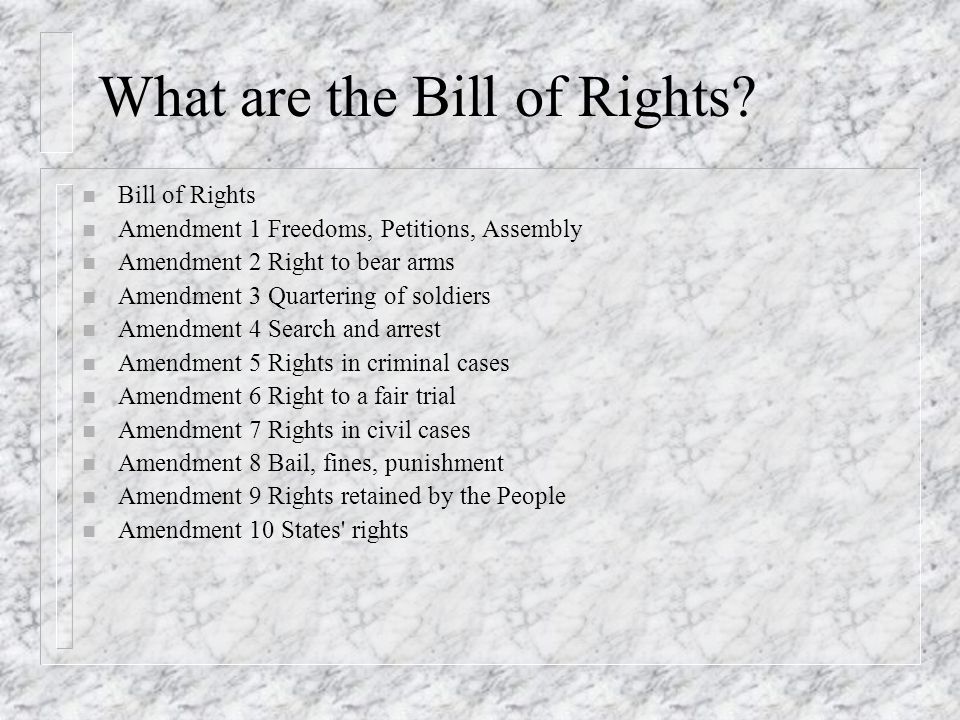 What are the Bill of Rights?

- Bill of Rights
- Amendment 1 Freedoms, Petitions, Assembly
- Amendment 2 Right to bear arms
- Amendment 3 Quartering of soldiers
- Amendment 4 Search and arrest
- Amendment 5 Rights in criminal cases
- Amendment 6 Right to a fair trial
- Amendment 7 Rights in civil cases
- Amendment 8 Bail, fines, punishment
- Amendment 9 Rights retained by the People
- Amendment 10 States' rights